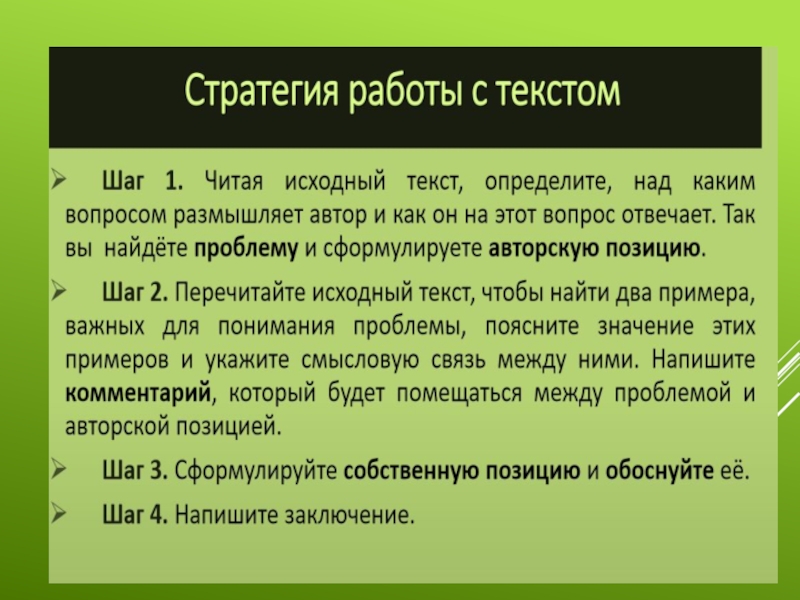 Стратегия работы с текстом

➢ Шаг 1. Читая исходный текст, определите, над каким вопросом размышляет автор и как он на этот вопрос отвечает. Так вы найдёте проблему и сформулируете авторскую позицию.

➢ Шаг 2. Перечитайте исходный текст, чтобы найти два примера, важных для понимания проблемы, поясните значение этих примеров и укажите смысловую связь между ними. Напишите комментарий, который будет помещаться между проблемой и авторской позицией.

➢ Шаг 3. Сформулируйте собственную позицию и обоснуйте её.

➢ Шаг 4. Напишите заключение.